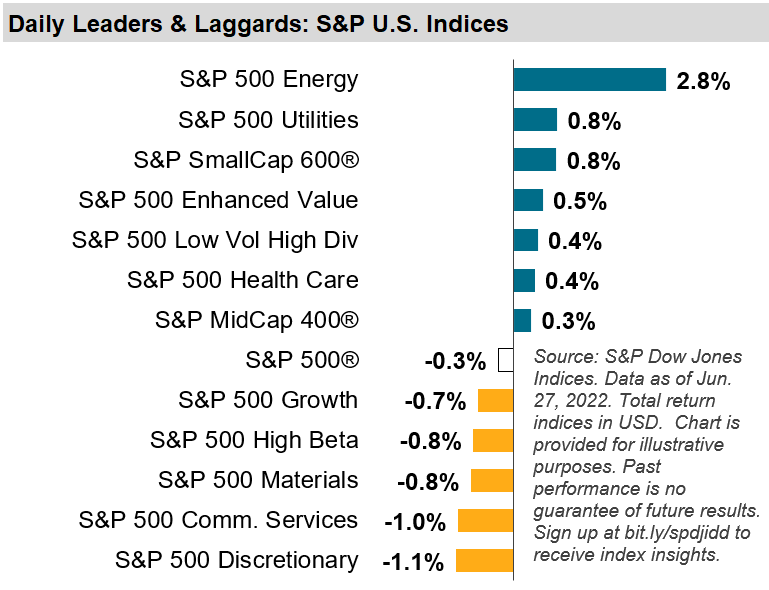 Daily Leaders & Laggards: S&P U.S. Indices

S&P 500 Energy 2.8%
S&P 500 Utilities 0.8%
S&P SmallCap 600® 0.8%
S&P 500 Enhanced Value 0.5%
S&P 500 Low Vol High Div 0.4%
S&P 500 Health Care 0.4%
S&P MidCap 400® 0.3%
S&P 500® -0.3%
S&P 500 Growth -0.7%
S&P 500 High Beta -0.8%
S&P 500 Materials -0.8%
S&P 500 Comm. Services -1.0%
S&P 500 Discretionary -1.1%

Source: S&P Dow Jones Indices. Data as of Jun. 27, 2022. Total return indices in USD. Chart is provided for illustrative purposes. Past performance is no guarantee of future results. Sign up at bit.ly/spdjidd to receive index insights.